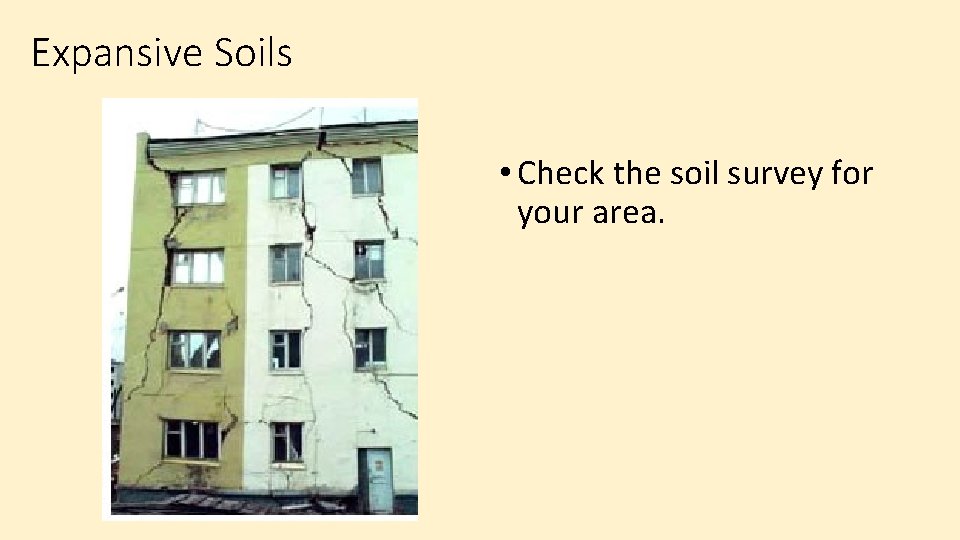 Expansive Soils

• Check the soil survey for your area.